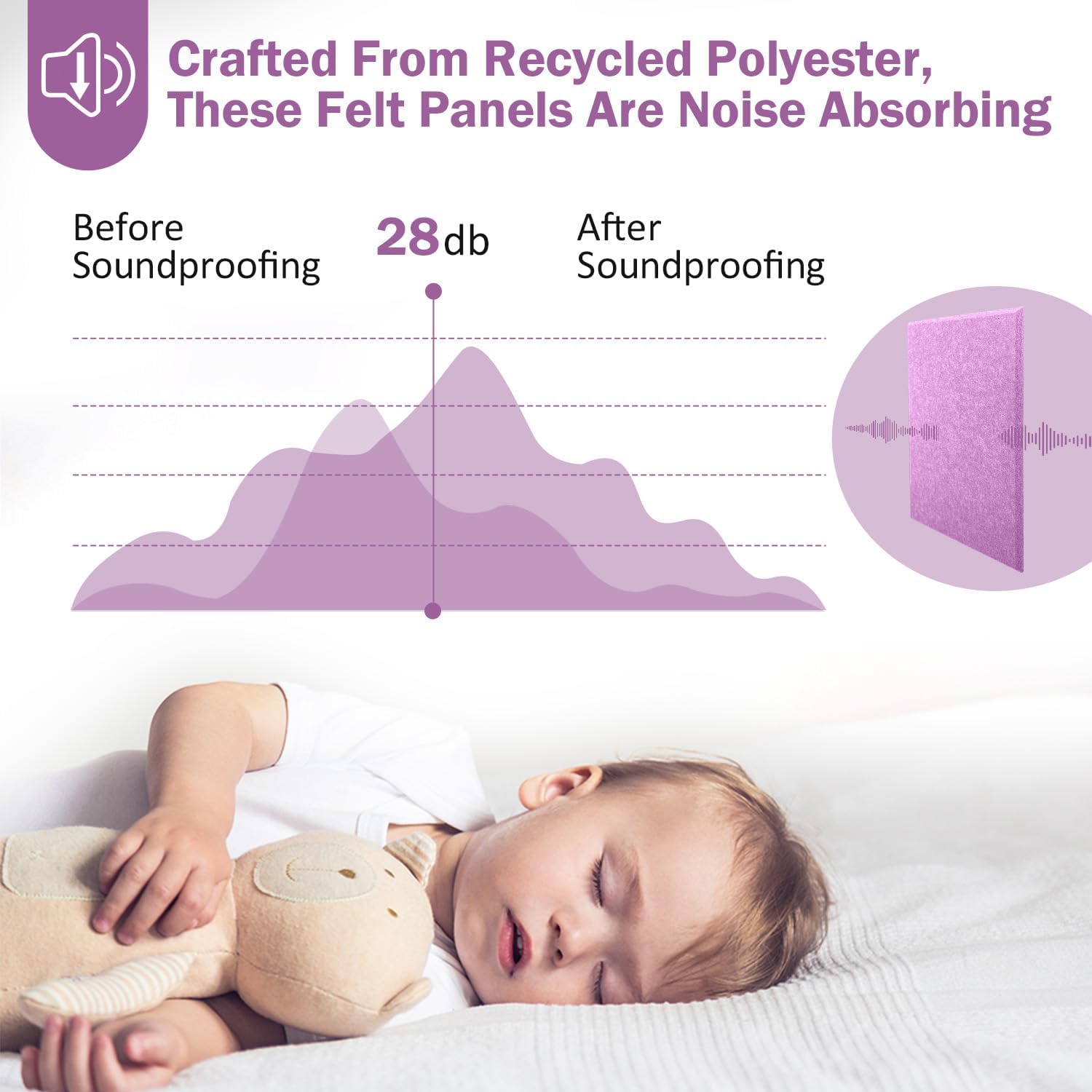 Crafted From Recycled Polyester, These Felt Panels Are Noise Absorbing

Before Soundproofing

28db

After Soundproofing